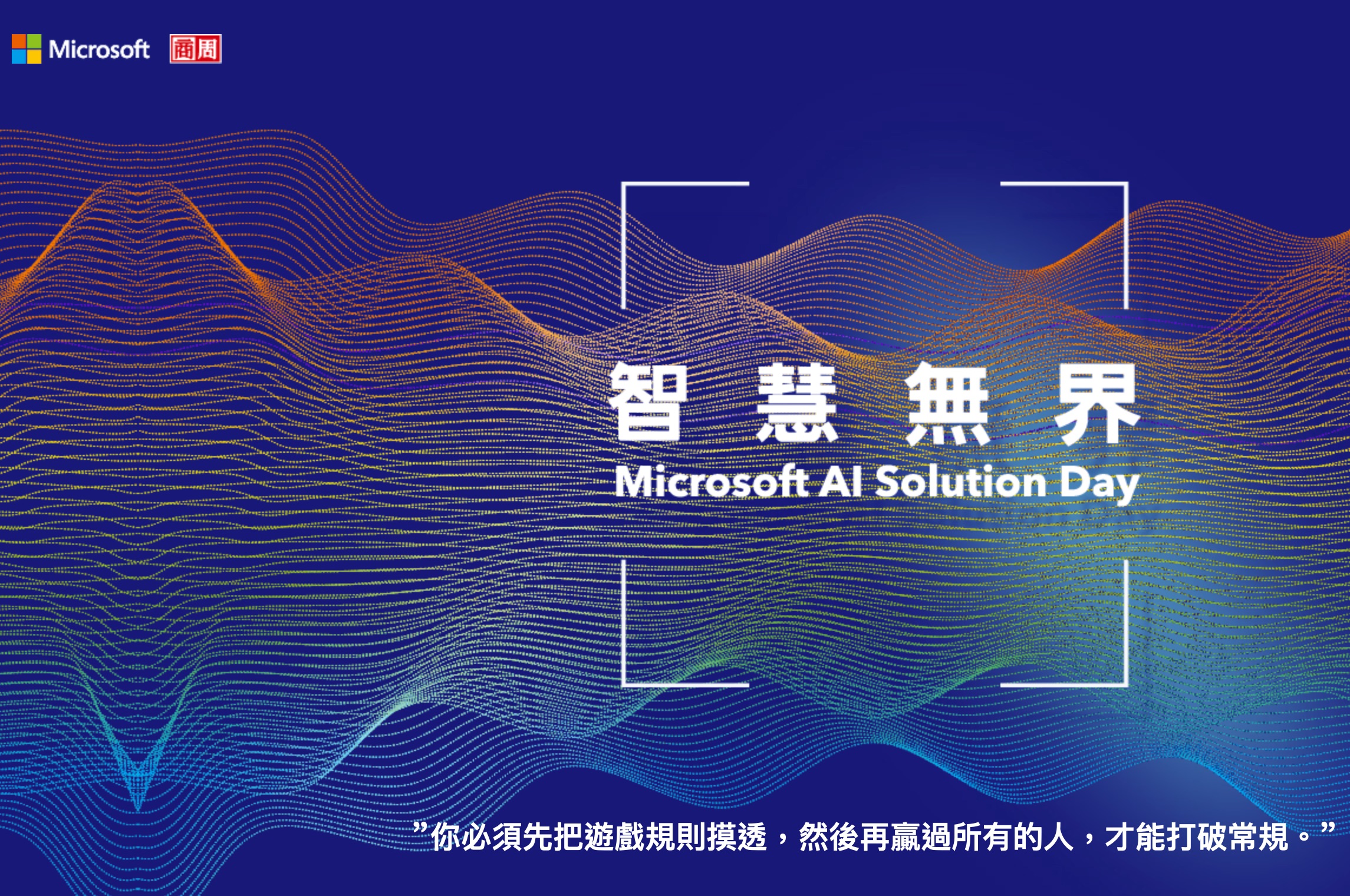 Microsoft 商周

智 慧 無 界
Microsoft AI Solution Day

”你必須先把遊戲規則摸透，然後再贏過所有的人，才能打破常規。”